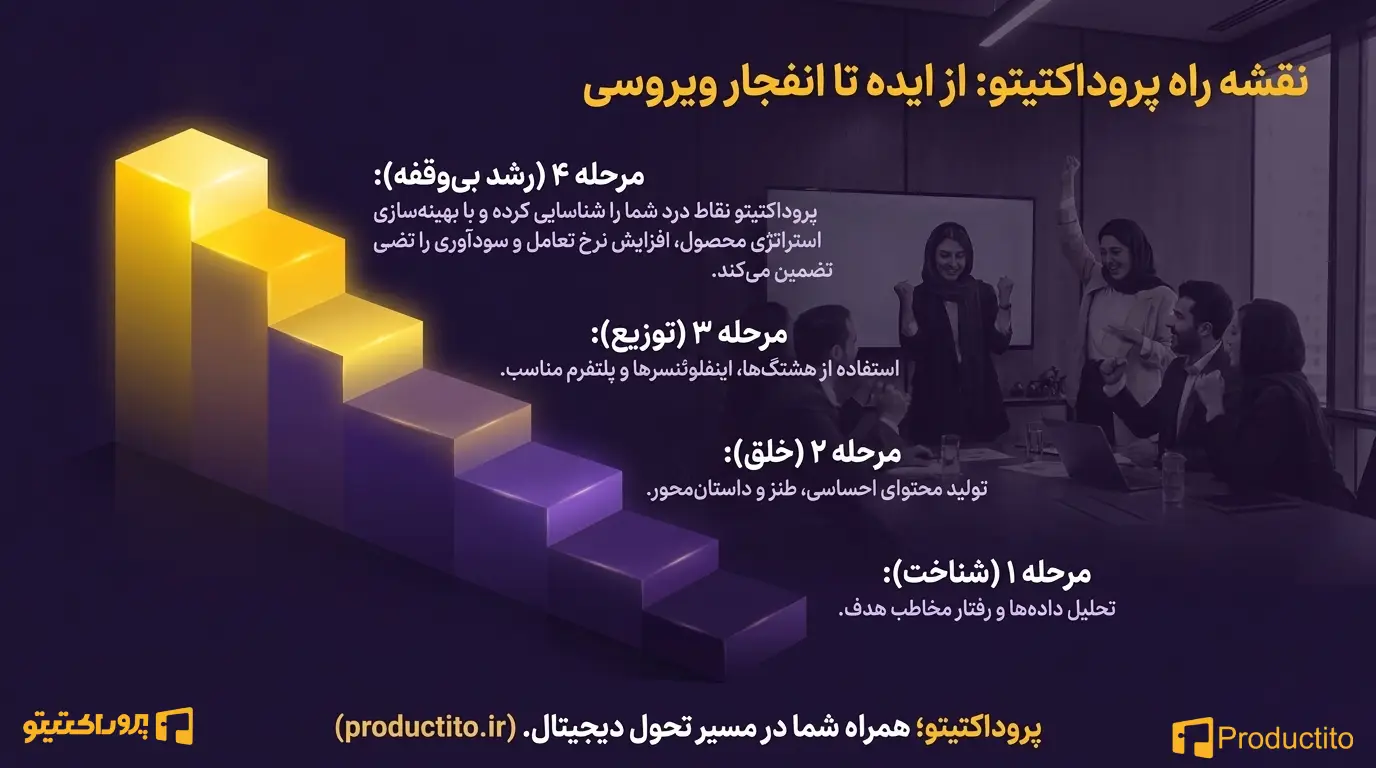 نقشه راه پروداکتیتو: از ایده تا انفجار ویروسی

مرحله ۴ (رشد بی‌وقفه):
پروداکتیتو نقاط درد شما را شناسایی کرده و با بهینه‌سازی استراتژی محصول، افزایش نرخ تعامل و سودآوری را تضی تضمین می‌کند.

مرحله ۳ (توزیع):
استفاده از هشتگ‌ها، اینفلوئنسرها و پلتفرم مناسب.

مرحله ۲ (خلق):
تولید محتوای احساسی، طنز و داستان‌محور.

مرحله ۱ (شناخت):
تحلیل داده‌ها و رفتار مخاطب هدف.

پروداکتیتو

پروداکتیتو؛ همراه شما در مسیر تحول دیجیتال. (productito.ir)

Productito